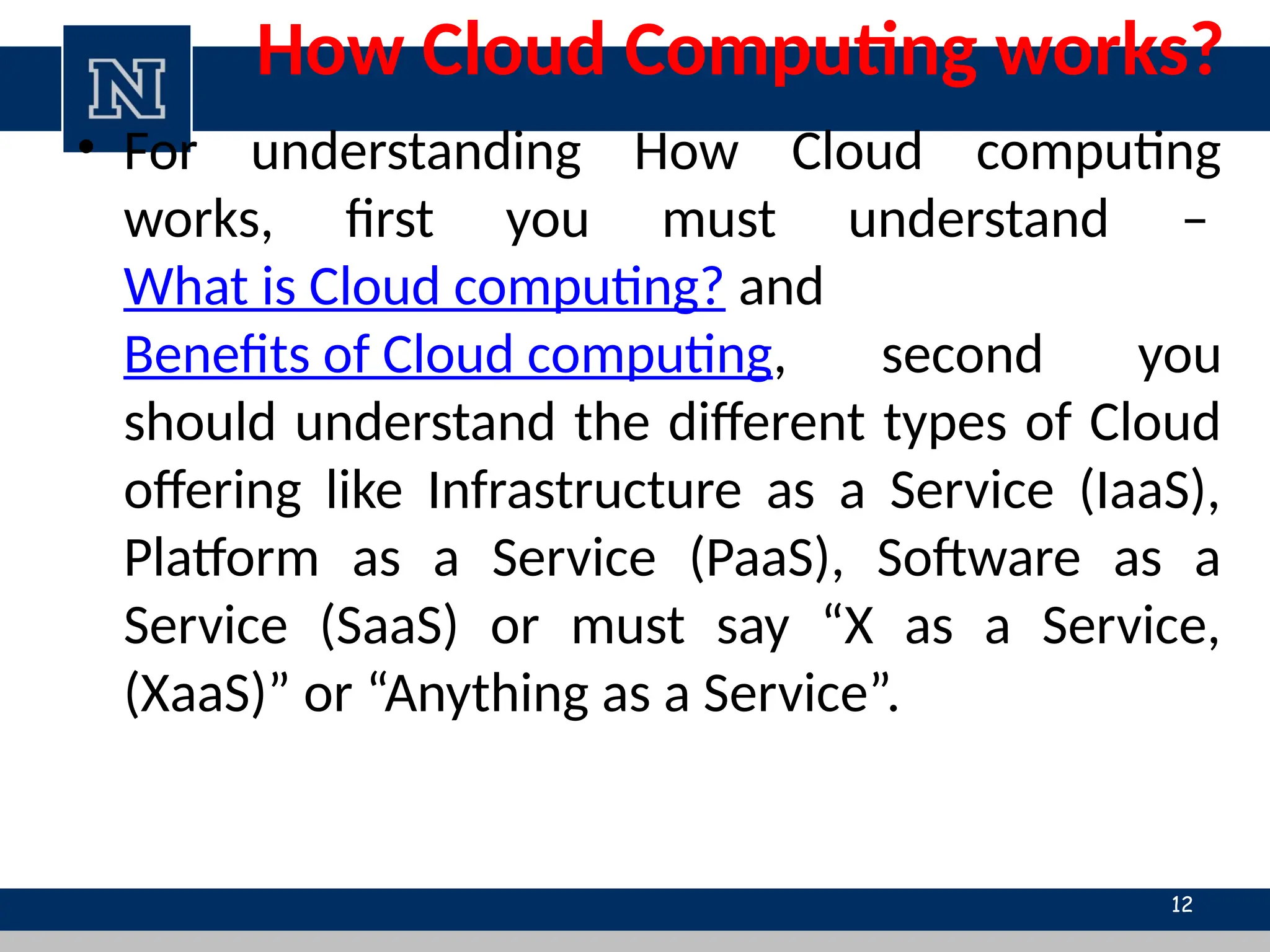 N

How Cloud Computing works?

• For understanding How Cloud computing works, first you must understand – What is Cloud computing? and Benefits of Cloud computing, second you should understand the different types of Cloud offering like Infrastructure as a Service (IaaS), Platform as a Service (PaaS), Software as a Service (SaaS) or must say “X as a Service, (XaaS)” or “Anything as a Service”.

12